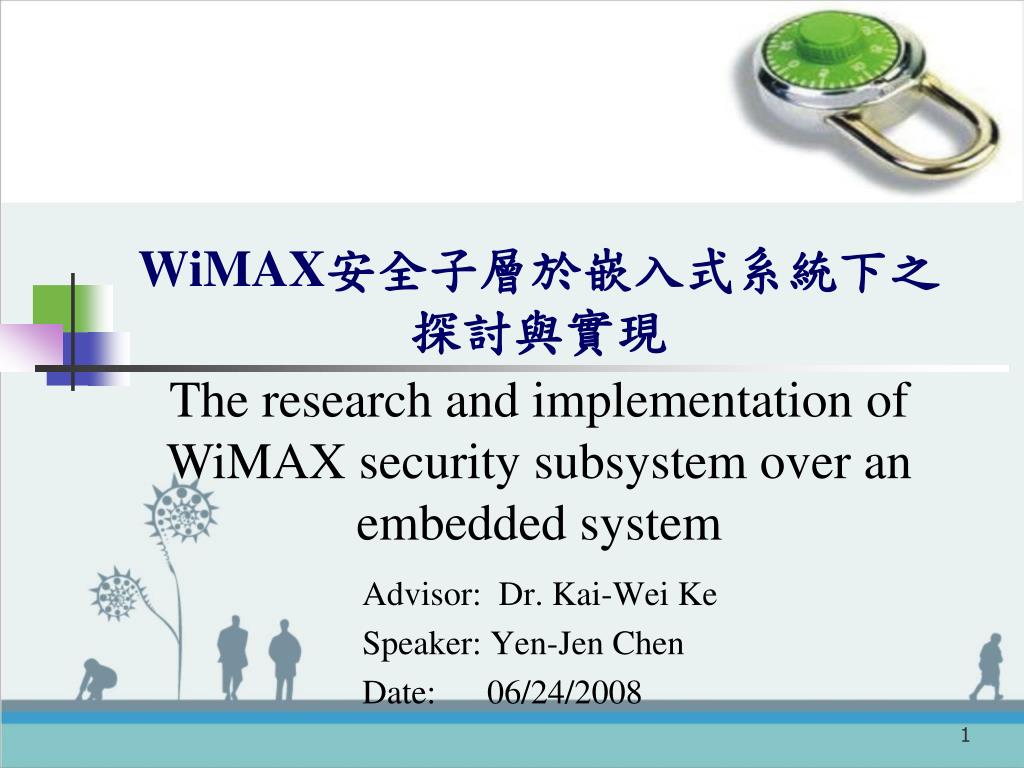 WiMAX安全子層於嵌入式系統下之探討與實現

The research and implementation of WiMAX security subsystem over an embedded system

Advisor: Dr. Kai-Wei Ke

Speaker: Yen-Jen Chen

Date: 06/24/2008

1